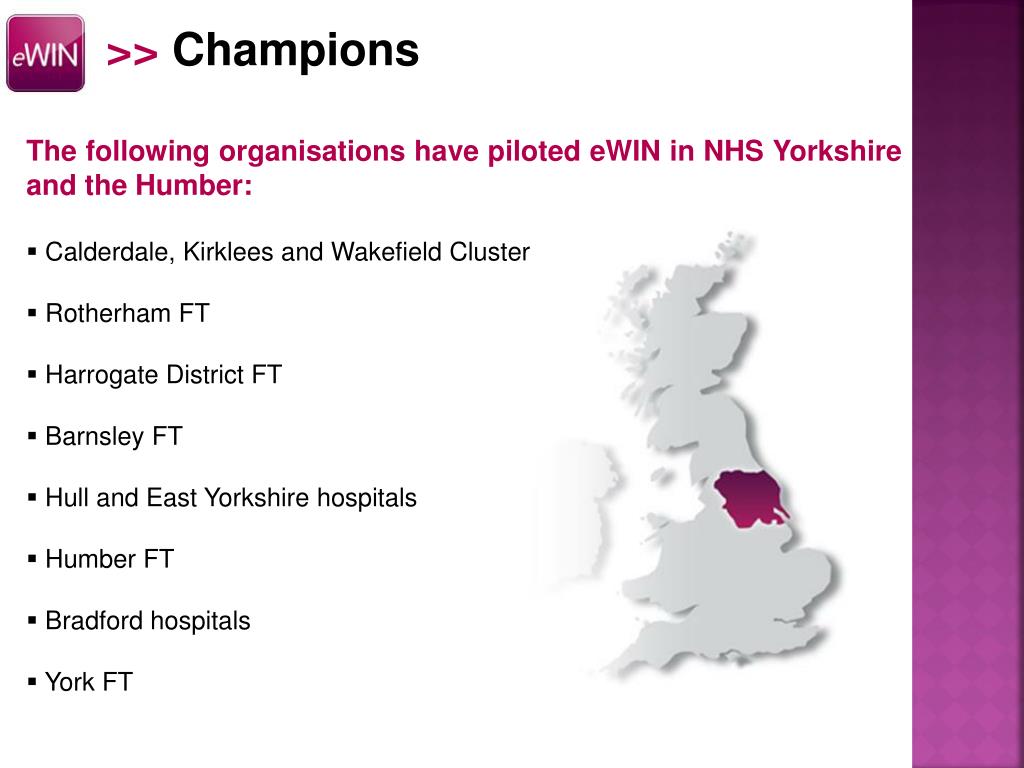 eWIN

>> Champions

The following organisations have piloted eWIN in NHS Yorkshire and the Humber:

▪ Calderdale, Kirklees and Wakefield Cluster

▪ Rotherham FT

▪ Harrogate District FT

▪ Barnsley FT

▪ Hull and East Yorkshire hospitals

▪ Humber FT

▪ Bradford hospitals

▪ York FT